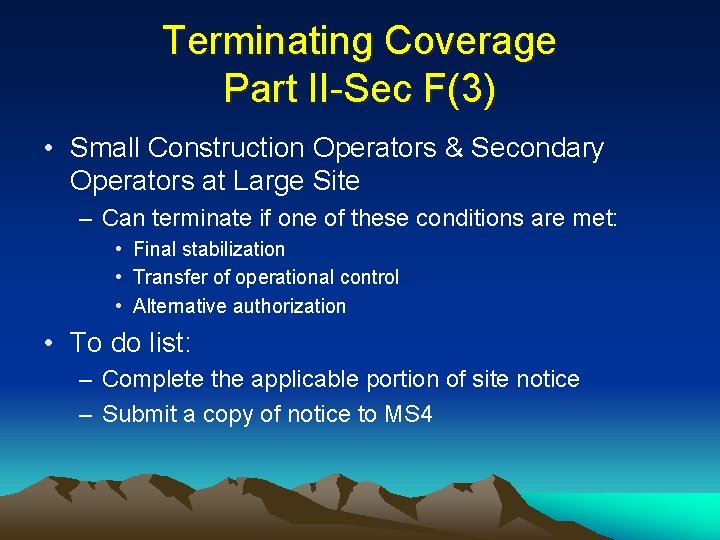 Terminating Coverage
Part II-Sec F(3)

• Small Construction Operators & Secondary Operators at Large Site
– Can terminate if one of these conditions are met:
• Final stabilization
• Transfer of operational control
• Alternative authorization

• To do list:
– Complete the applicable portion of site notice
– Submit a copy of notice to MS4